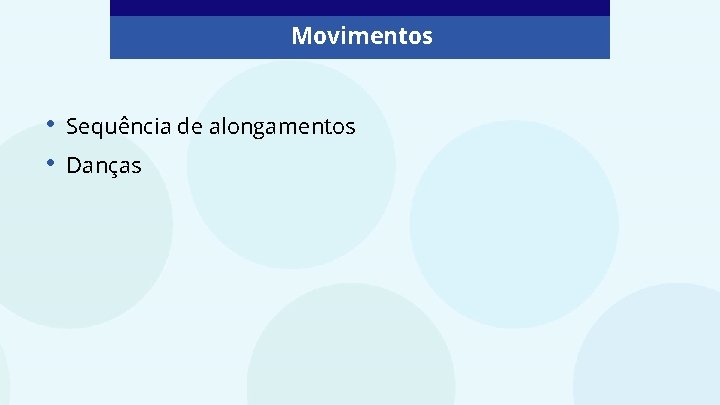 Movimentos

• Sequência de alongamentos
• Danças